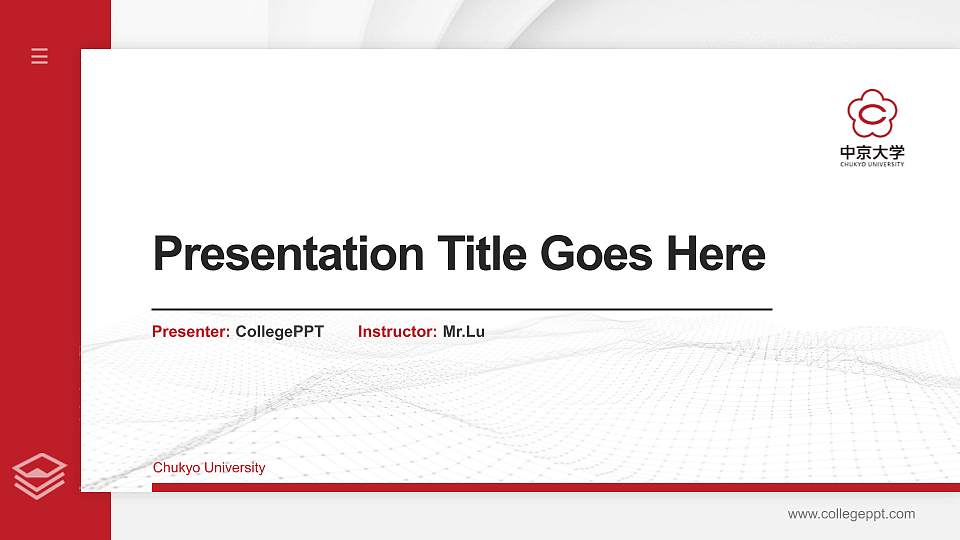 中京大学
CHUKYO UNIVERSITY

Presentation Title Goes Here

Presenter: CollegePPT Instructor: Mr.Lu

Chukyo University

www.collegeppt.com